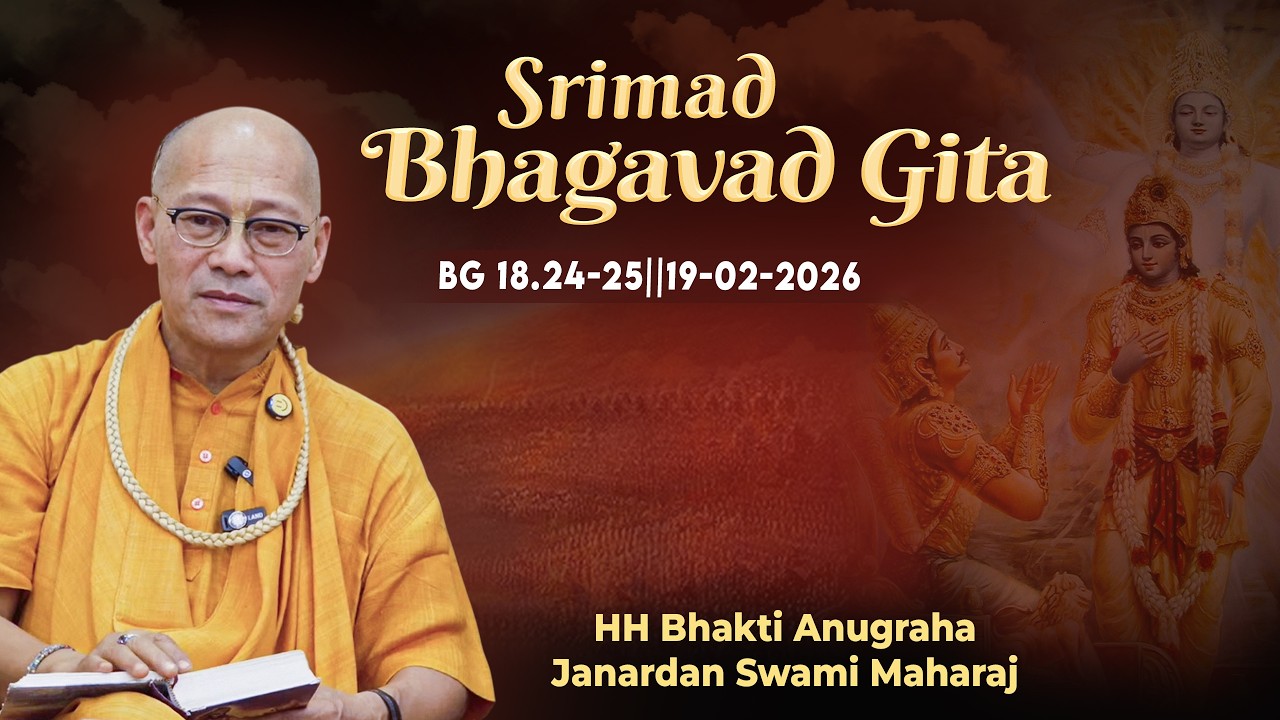 Srimad
Bhagavad Gita

BG 18.24-25||19-02-2026

HH Bhakti Anugraha
Janardan Swami Maharaj